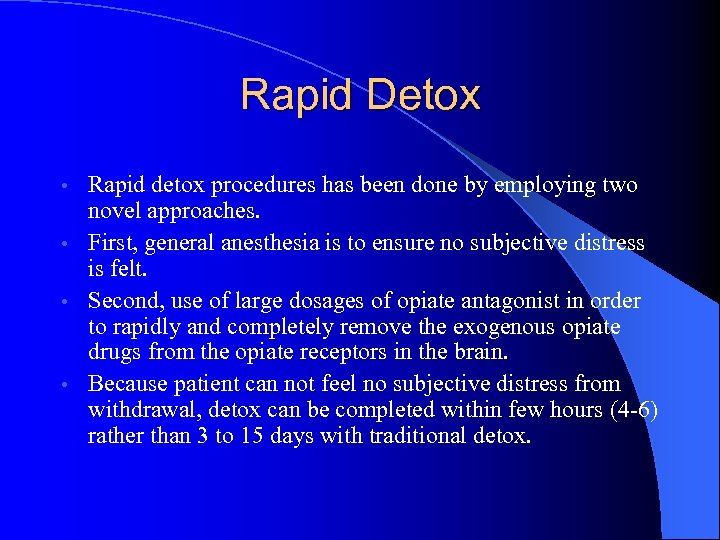 Rapid Detox

• Rapid detox procedures has been done by employing two novel approaches.
• First, general anesthesia is to ensure no subjective distress is felt.
• Second, use of large dosages of opiate antagonist in order to rapidly and completely remove the exogenous opiate drugs from the opiate receptors in the brain.
• Because patient can not feel no subjective distress from withdrawal, detox can be completed within few hours (4-6) rather than 3 to 15 days with traditional detox.